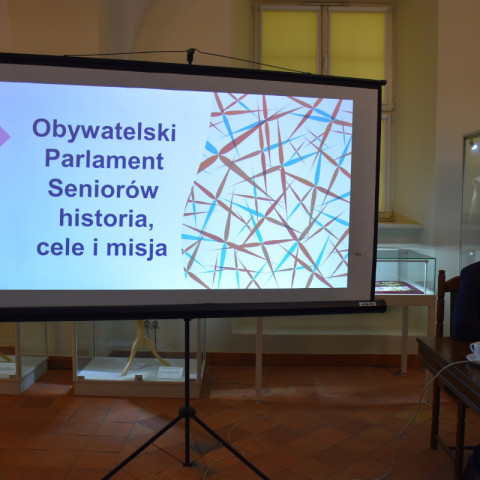 Obywatelski Parlament Seniorów historia, cele i misja